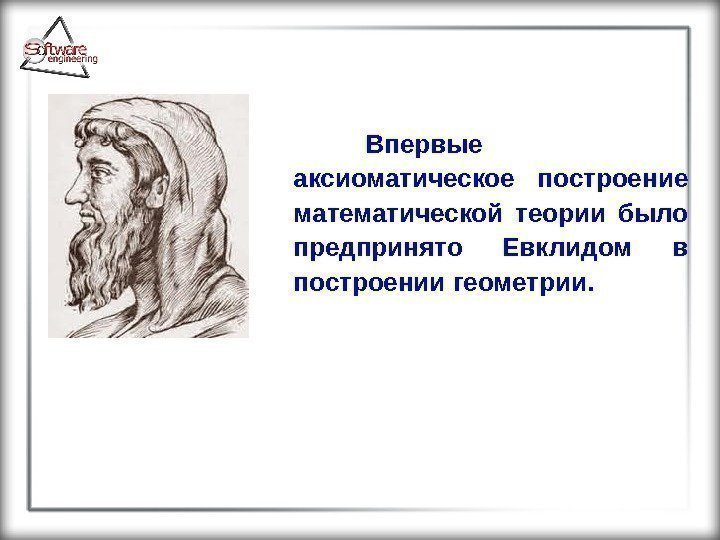 Software engineering

Впервые аксиоматическое построение математической теории было предпринято Евклидом в построении геометрии.